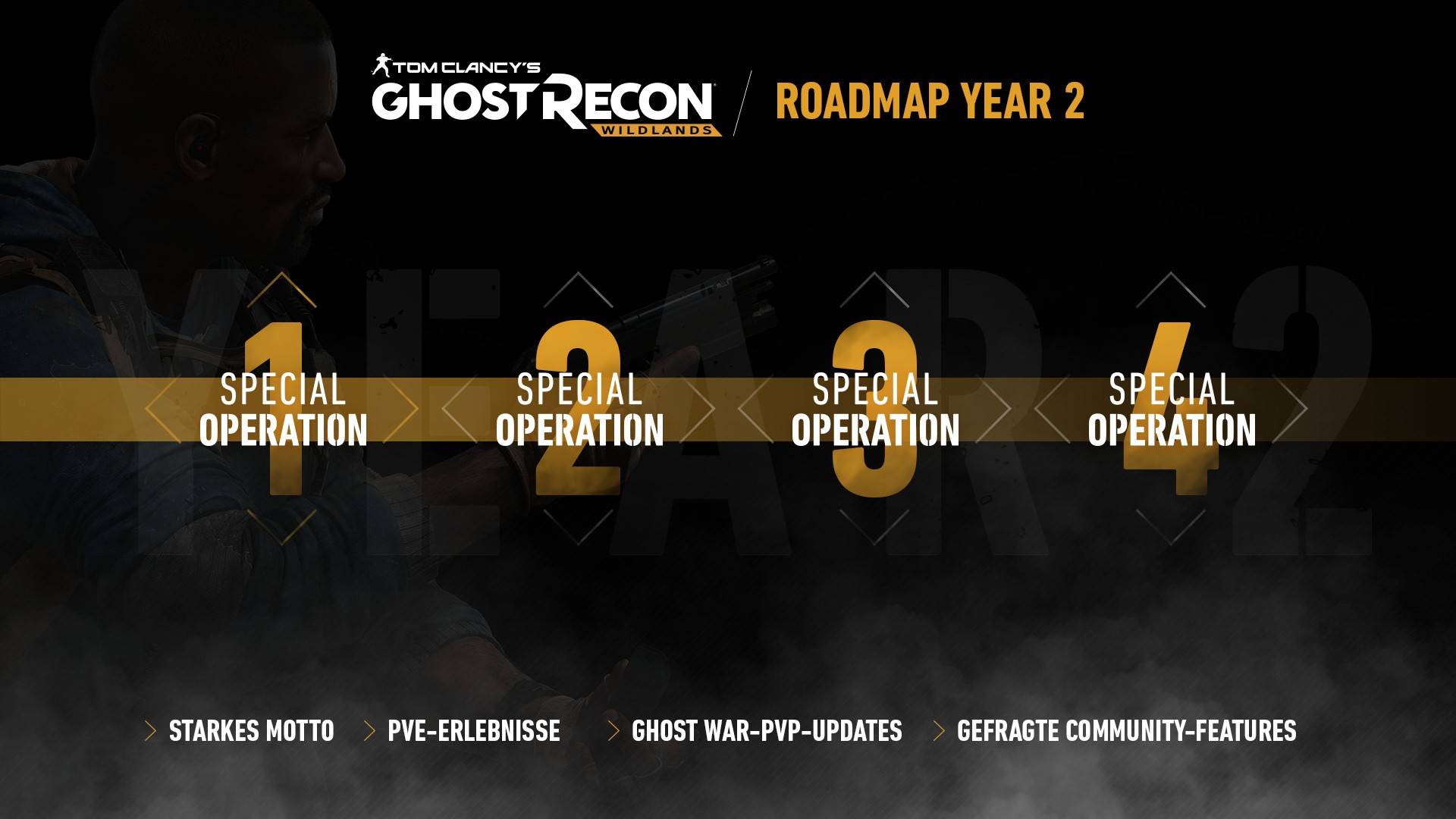 TOM CLANCY'S
GHOST RECON
WILDLANDS

ROADMAP YEAR 2

YEAR 2

1
SPECIAL
OPERATION

2
SPECIAL
OPERATION

3
SPECIAL
OPERATION

4
SPECIAL
OPERATION

STARKES MOTTO

PVE-ERLEBNISSE

GHOST WAR-PVP-UPDATES

GEFRAGTE COMMUNITY-FEATURES